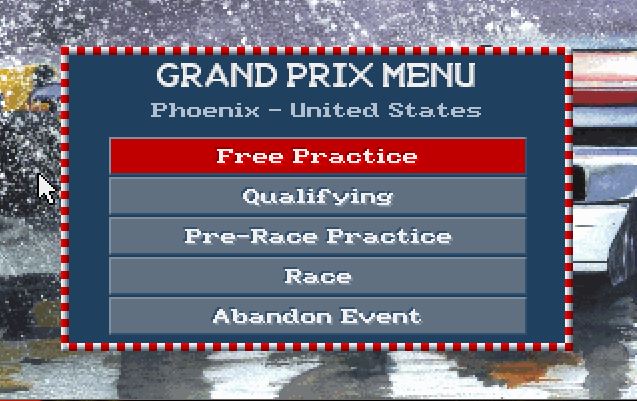 GRAND PRIX MENU
Phoenix - United States

Free Practice
Qualifying
Pre-Race Practice
Race
Abandon Event